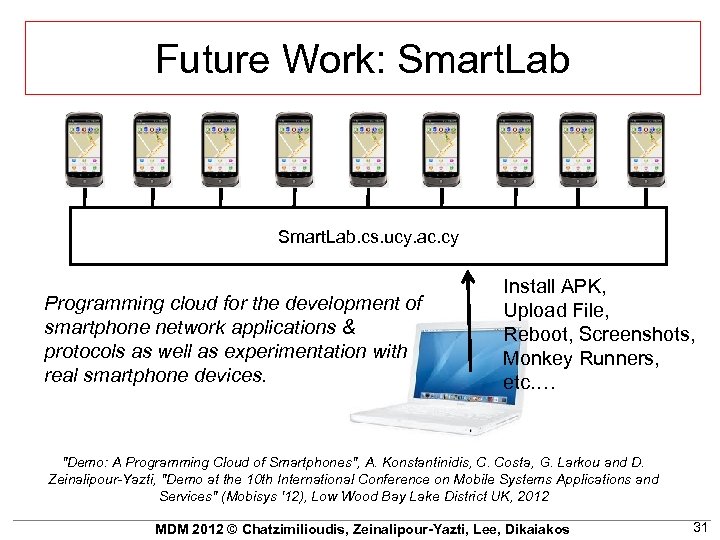 Future Work: SmartLab

SmartLab.cs.ucy.ac.cy

Programming cloud for the development of smartphone network applications & protocols as well as experimentation with real smartphone devices.

Install APK,
Upload File,
Reboot, Screenshots,
Monkey Runners,
etc.…

"Demo: A Programming Cloud of Smartphones", A. Konstantinidis, C. Costa, G. Larkou and D. Zeinalipour-Yazti, "Demo at the 10th International Conference on Mobile Systems Applications and Services" (Mobisys '12), Low Wood Bay Lake District UK, 2012

MDM 2012 © Chatzimilioudis, Zeinalipour-Yazti, Lee, Dikaiakos

31